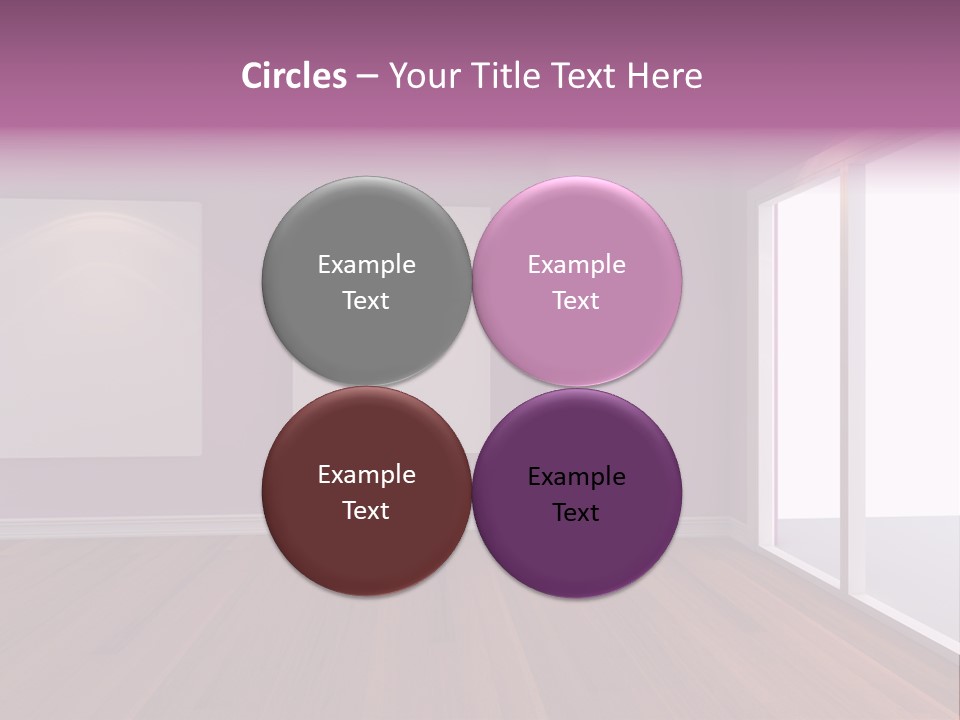 Circles – Your Title Text Here

Example Text

Example Text

Example Text

Example Text